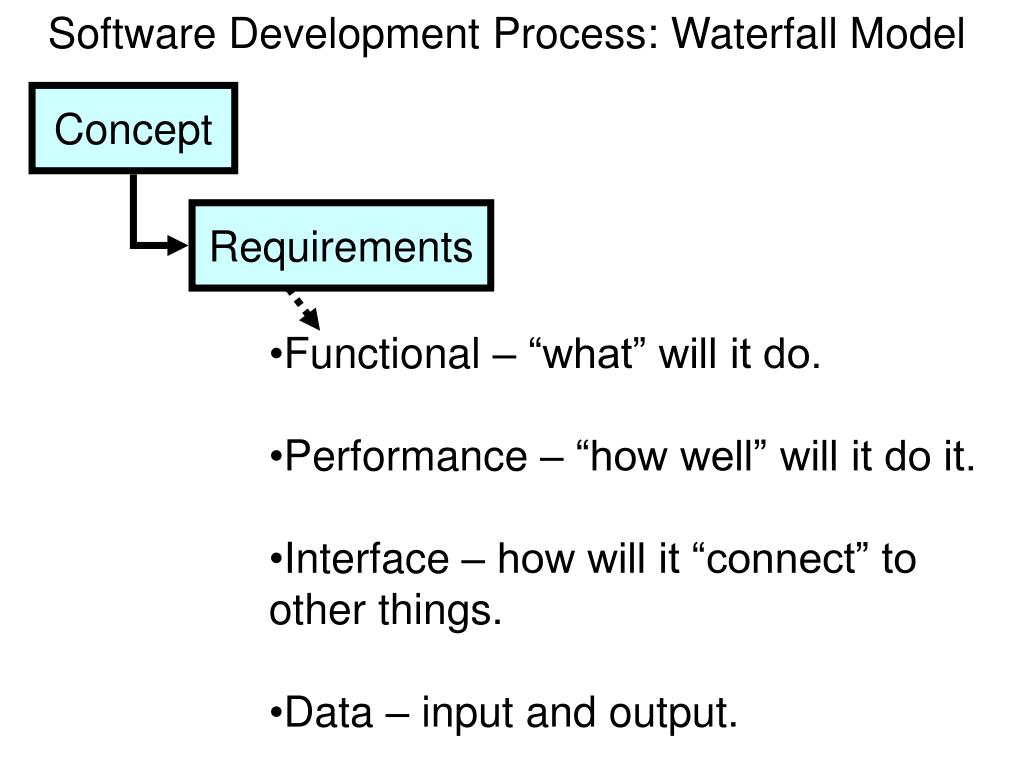 Software Development Process: Waterfall Model

Concept

Requirements

•Functional – “what” will it do.

•Performance – “how well” will it do it.

•Interface – how will it “connect” to other things.

•Data – input and output.